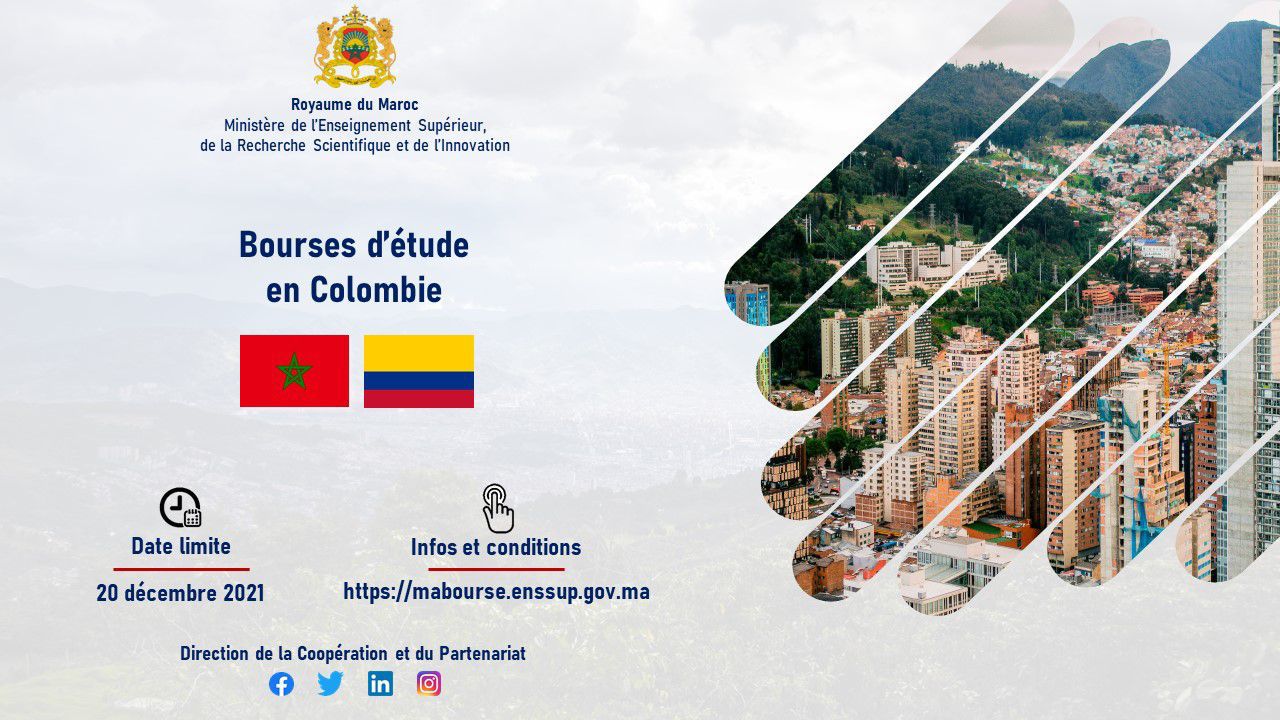 Royaume du Maroc
Ministère de l'Enseignement Supérieur, de la Recherche Scientifique et de l'Innovation

Bourses d'étude en Colombie

Date limite
20 décembre 2021

Infos et conditions
https://mabourse.enssup.gov.ma

Direction de la Coopération et du Partenariat